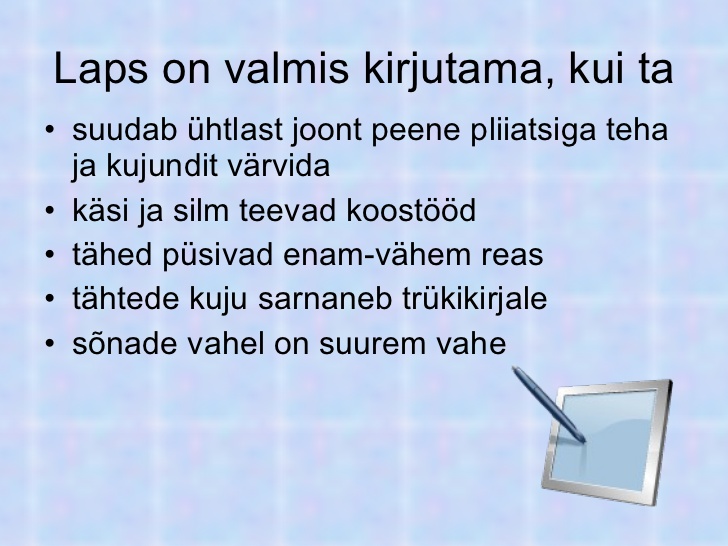 Laps on valmis kirjutama, kui ta

• suudab ühtlast joont peene pliiatsiga teha ja kujundit värvida
• käsi ja silm teevad koostööd
• tähed püsivad enam-vähem reas
• tähtede kuju sarnaneb trükikirjale
• sõnade vahel on suurem vahe